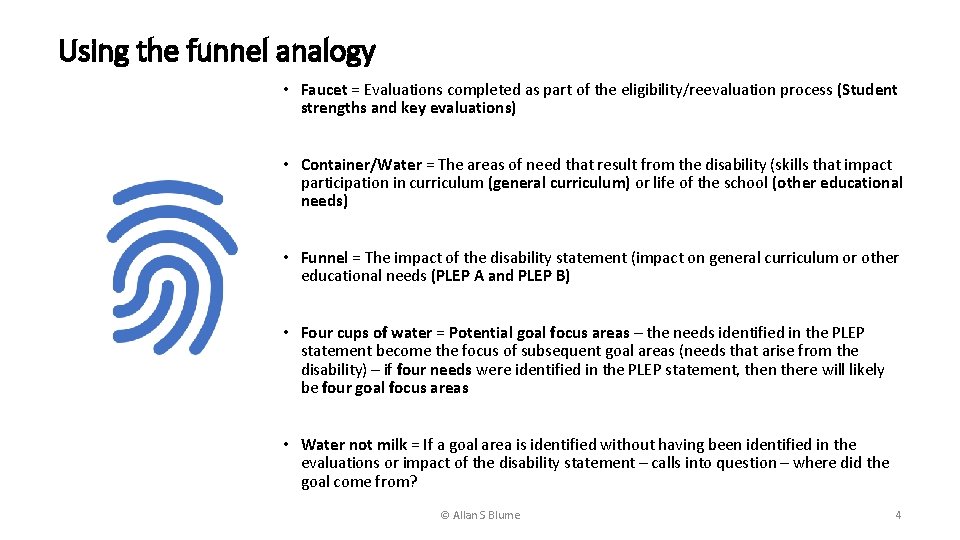 Using the funnel analogy

• Faucet = Evaluations completed as part of the eligibility/reevaluation process (Student strengths and key evaluations)

• Container/Water = The areas of need that result from the disability (skills that impact participation in curriculum (general curriculum) or life of the school (other educational needs)

• Funnel = The impact of the disability statement (impact on general curriculum or other educational needs (PLEP A and PLEP B)

• Four cups of water = Potential goal focus areas – the needs identified in the PLEP statement become the focus of subsequent goal areas (needs that arise from the disability) – if four needs were identified in the PLEP statement, then there will likely be four goal focus areas

• Water not milk = If a goal area is identified without having been identified in the evaluations or impact of the disability statement – calls into question – where did the goal come from?

© Allan S Blume

4